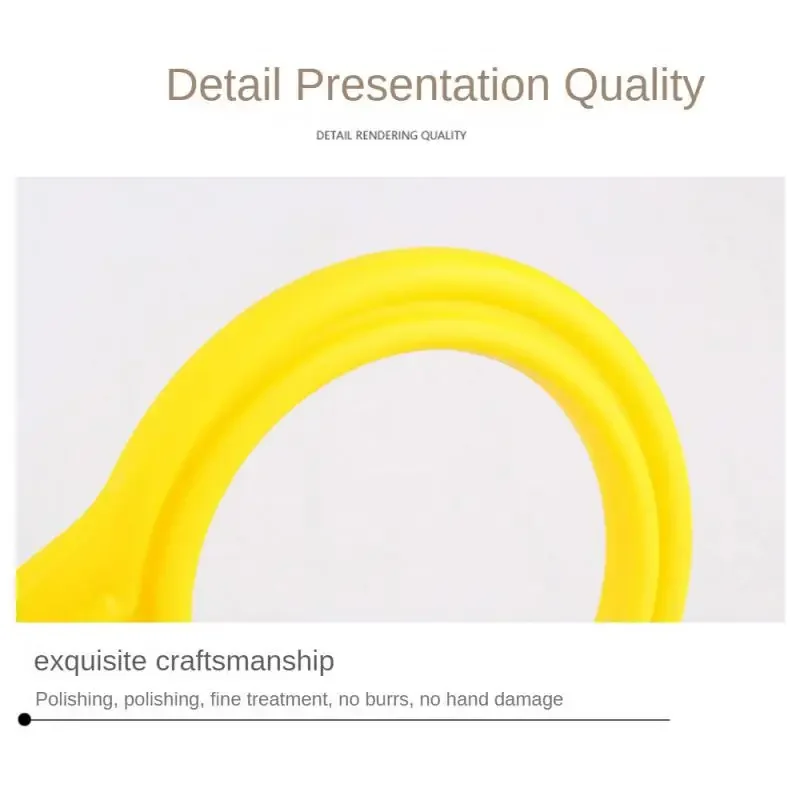 Detail Presentation Quality

DETAIL RENDERING QUALITY

exquisite craftsmanship

Polishing, polishing, fine treatment, no burrs, no hand damage